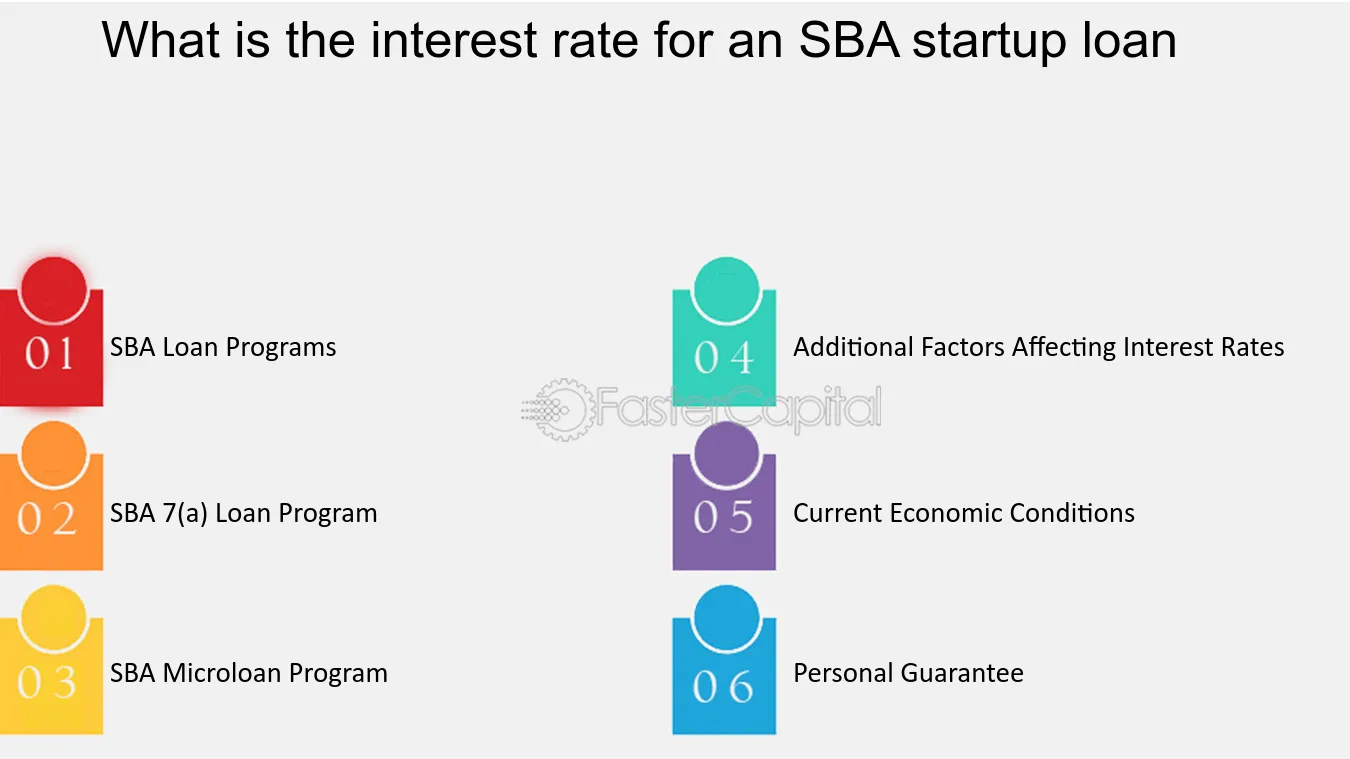 What is the interest rate for an SBA startup loan

01 SBA Loan Programs

02 SBA 7(a) Loan Program

03 SBA Microloan Program

04 Additional Factors Affecting Interest Rates

05 Current Economic Conditions

06 Personal Guarantee

FasterCapital